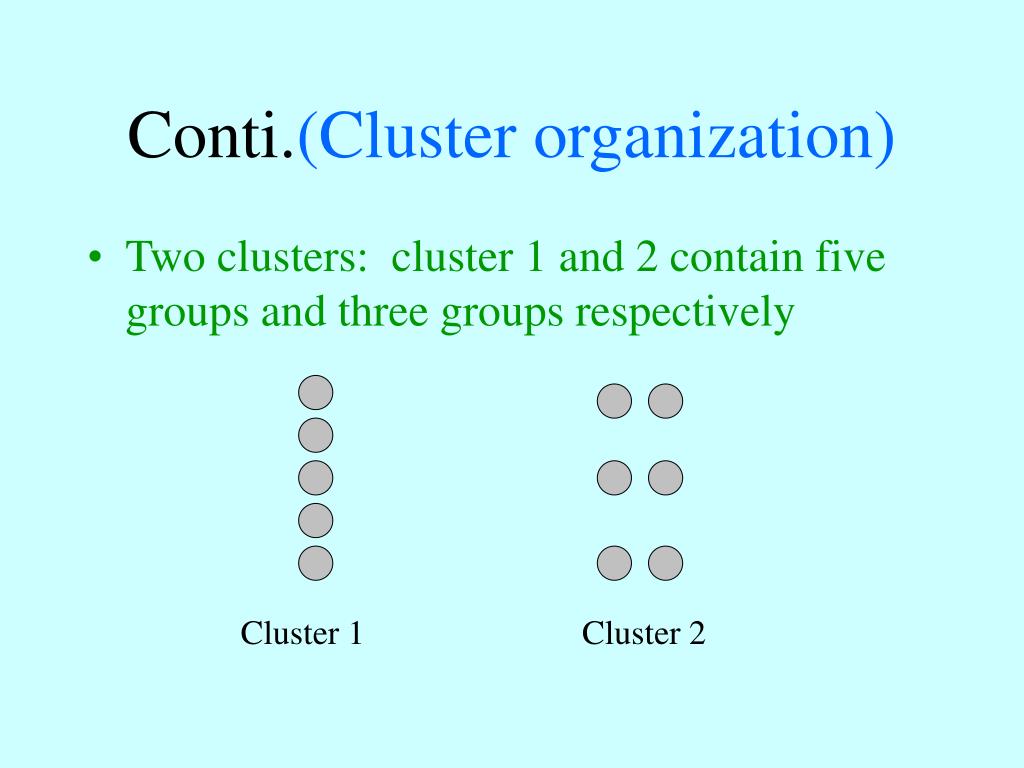 Conti.(Cluster organization)

• Two clusters: cluster 1 and 2 contain five groups and three groups respectively

Cluster 1

Cluster 2